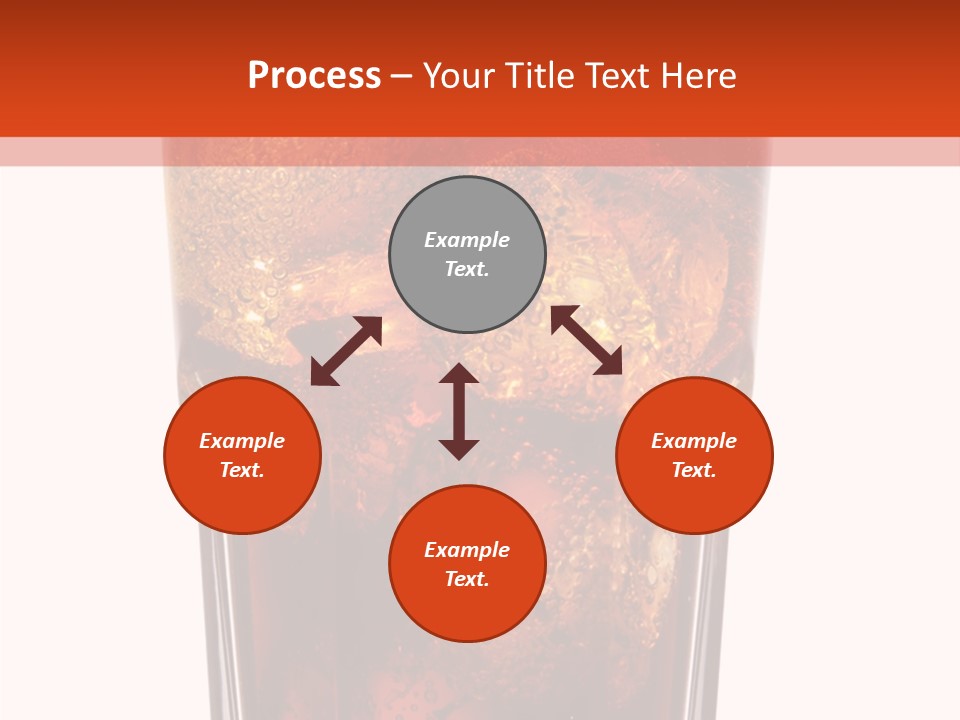 Process – Your Title Text Here

Example Text.

Example Text.

Example Text.

Example Text.